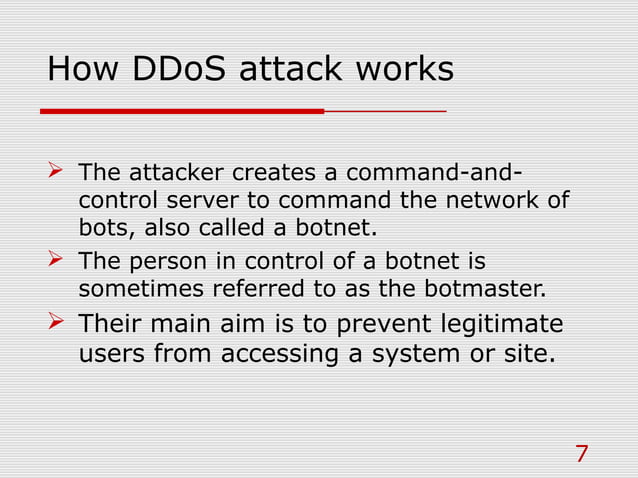 How DDoS attack works

➢ The attacker creates a command-and-control server to command the network of bots, also called a botnet.
➢ The person in control of a botnet is sometimes referred to as the botmaster.
➢ Their main aim is to prevent legitimate users from accessing a system or site.

7